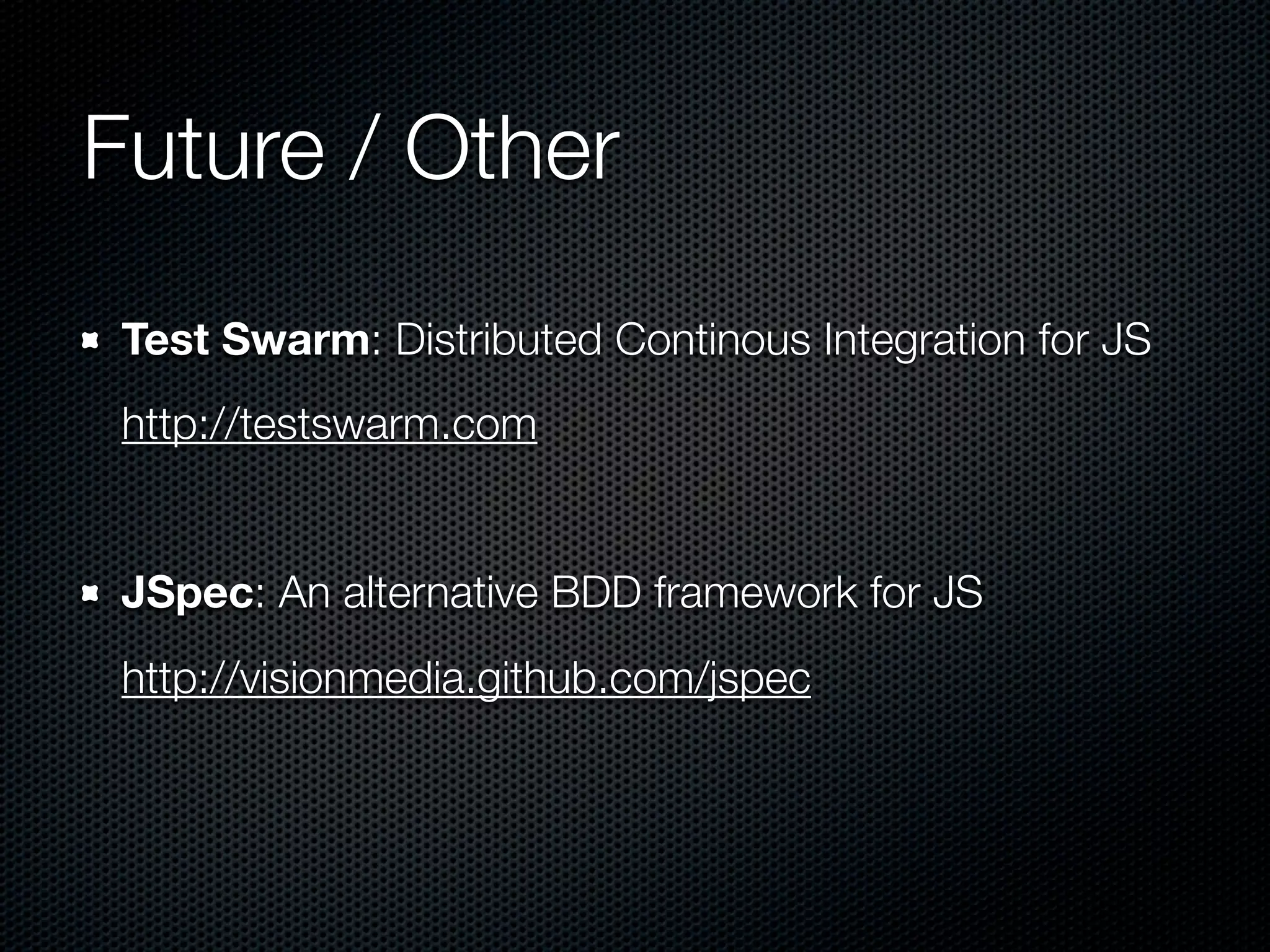 Future / Other

Test Swarm: Distributed Continous Integration for JS

http://testswarm.com

JSpec: An alternative BDD framework for JS

http://visionmedia.github.com/jspec